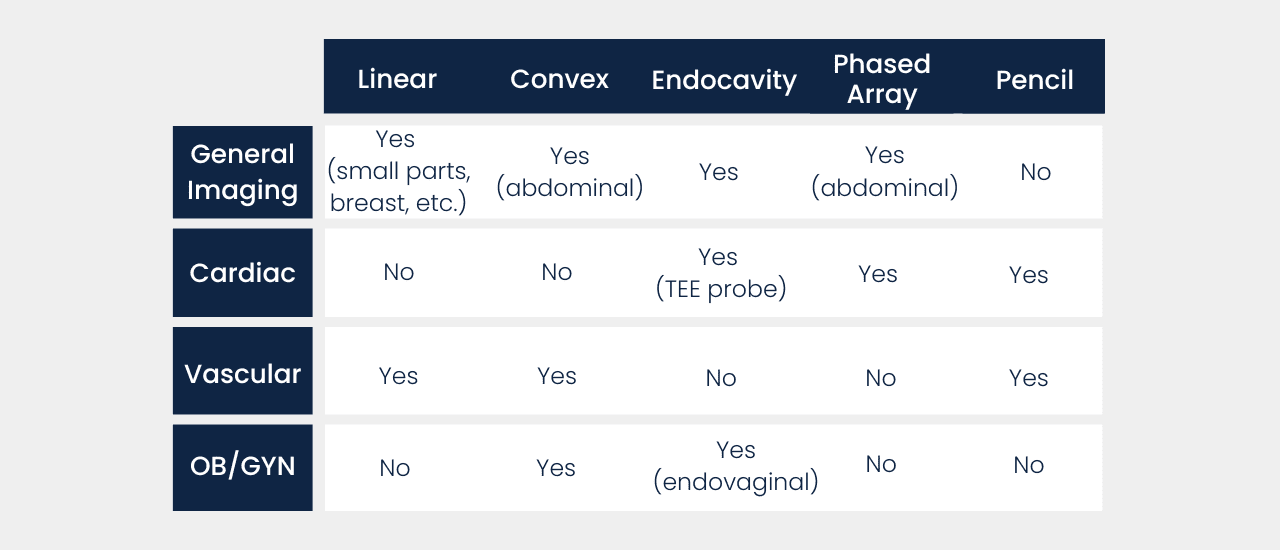 |  | Linear | Convex | Endocavity | Phased Array | Pencil |
|---|---|---|---|---|---|
| General Imaging | Yes (small parts, breast, etc.) | Yes (abdominal) | Yes | Yes (abdominal) | No |
| Cardiac | No | No | Yes (TEE probe) | Yes | Yes |
| Vascular | Yes | Yes | No | No | Yes |
| OB/GYN | No | Yes | Yes (endovaginal) | No | No |